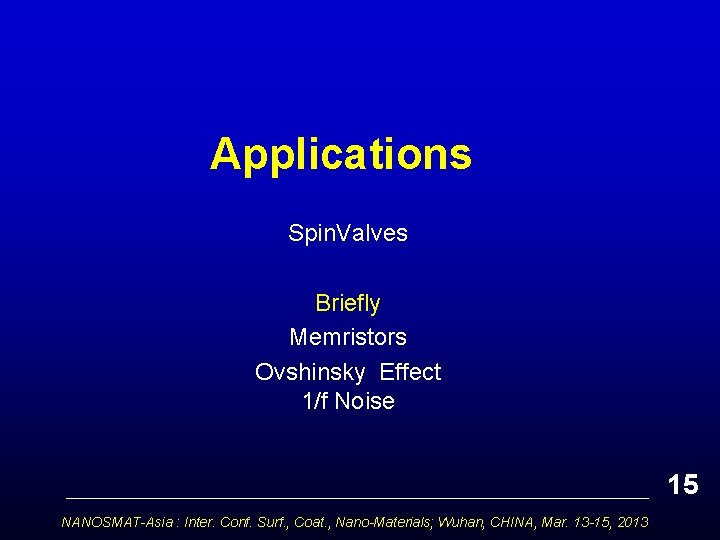 Applications

SpinValves

Briefly
Memristors
Ovshinsky Effect
1/f Noise

15

NANOSMAT-Asia : Inter. Conf. Surf., Coat., Nano-Materials; Wuhan, CHINA, Mar. 13-15, 2013